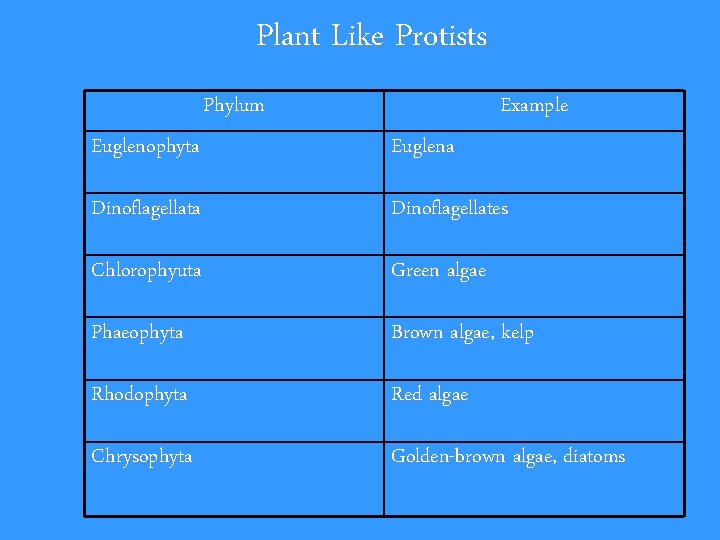 Plant Like Protists

| Phylum | Example |
|---|---|
| Euglenophyta | Euglena |
| Dinoflagellata | Dinoflagellates |
| Chlorophyuta | Green algae |
| Phaeophyta | Brown algae, kelp |
| Rhodophyta | Red algae |
| Chrysophyta | Golden-brown algae, diatoms |